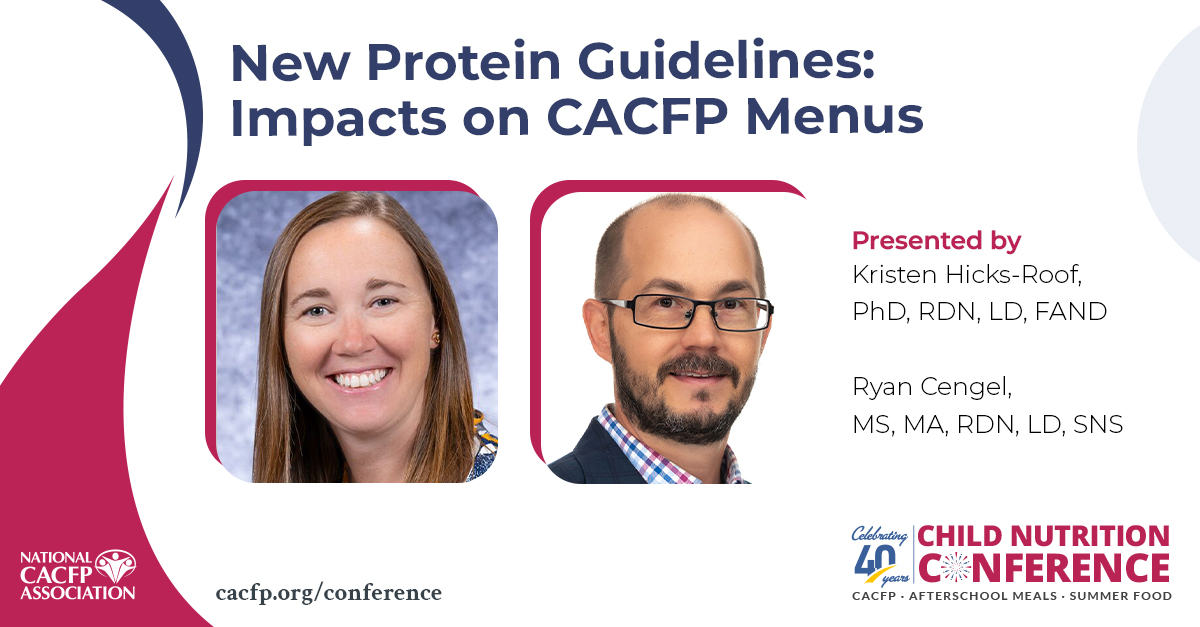 New Protein Guidelines: Impacts on CACFP Menus

Presented by
Kristen Hicks-Roof, PhD, RDN, LD, FAND

Ryan Cengel, MS, MA, RDN, LD, SNS

NATIONAL CACFP ASSOCIATION

cacfp.org/conference

Celebrating 40 years

CHILD NUTRITION CONFERENCE

CACFP · AFTERSCHOOL MEALS · SUMMER FOOD